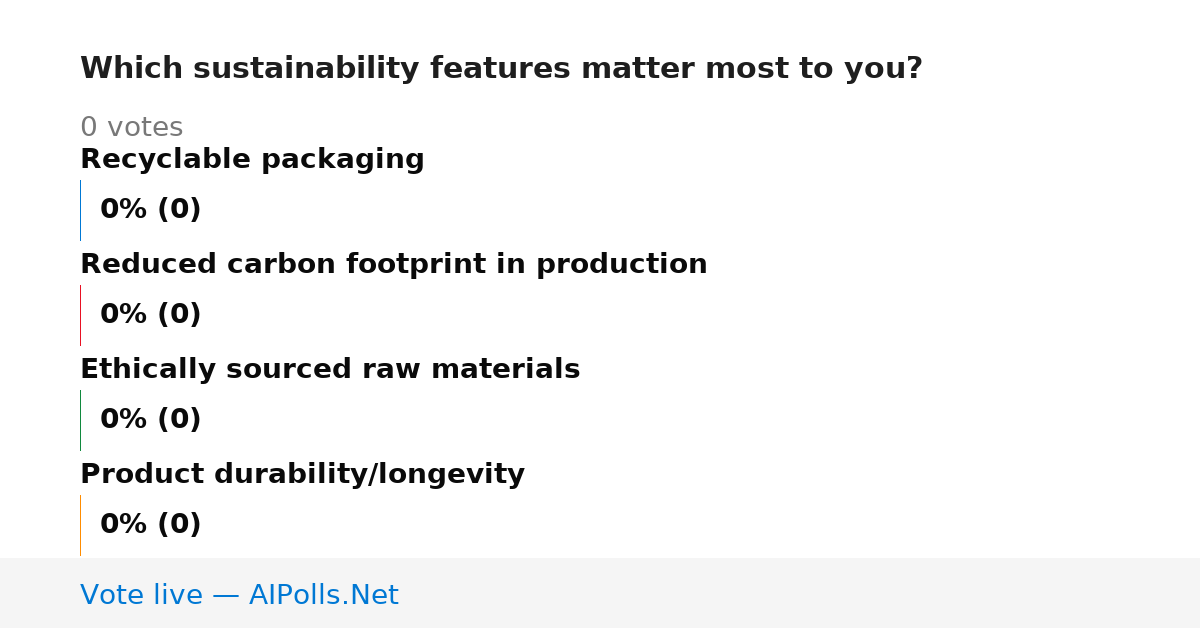 Which sustainability features matter most to you?

0 votes

Recyclable packaging

0% (0)

Reduced carbon footprint in production

0% (0)

Ethically sourced raw materials

0% (0)

Product durability/longevity

0% (0)

Vote live — AIPolls.Net